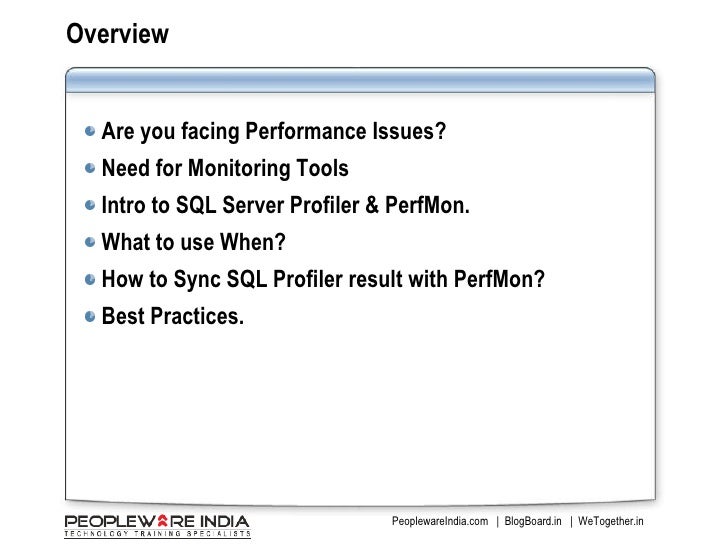 Overview

- Are you facing Performance Issues?
- Need for Monitoring Tools
- Intro to SQL Server Profiler & PerfMon.
- What to use When?
- How to Sync SQL Profiler result with PerfMon?
- Best Practices.

PEOPLEWARE INDIA
TECHNOLOGY TRAINING SPECIALISTS

PeoplewareIndia.com | BlogBoard.in | WeTogether.in